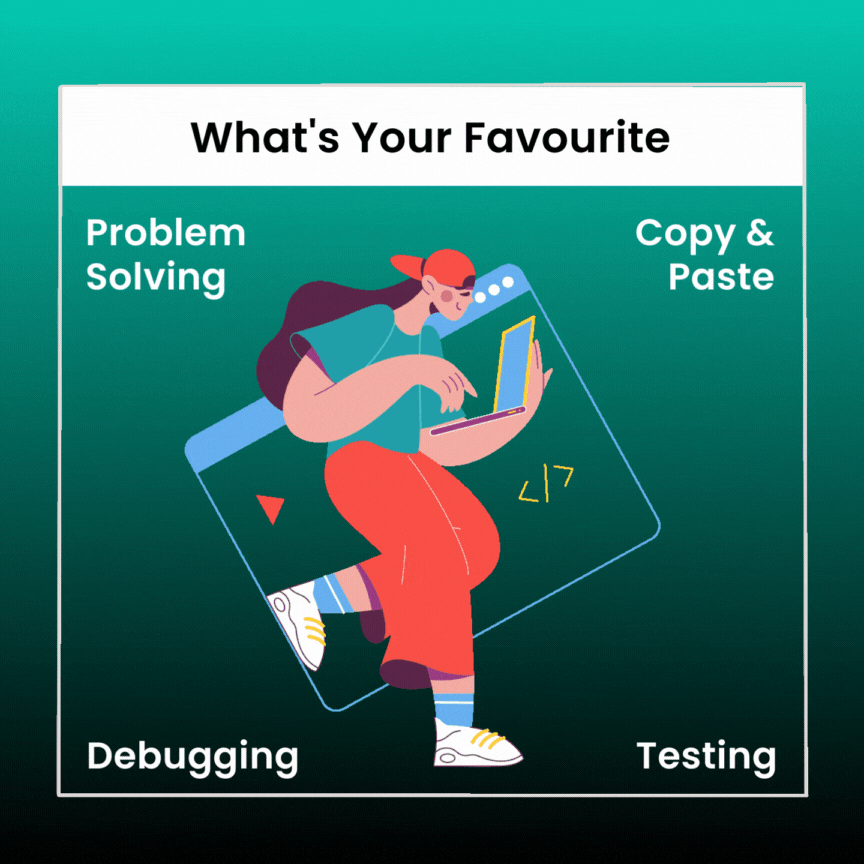 What's Your Favourite

Problem Solving

Copy & Paste

</>

Debugging

Testing